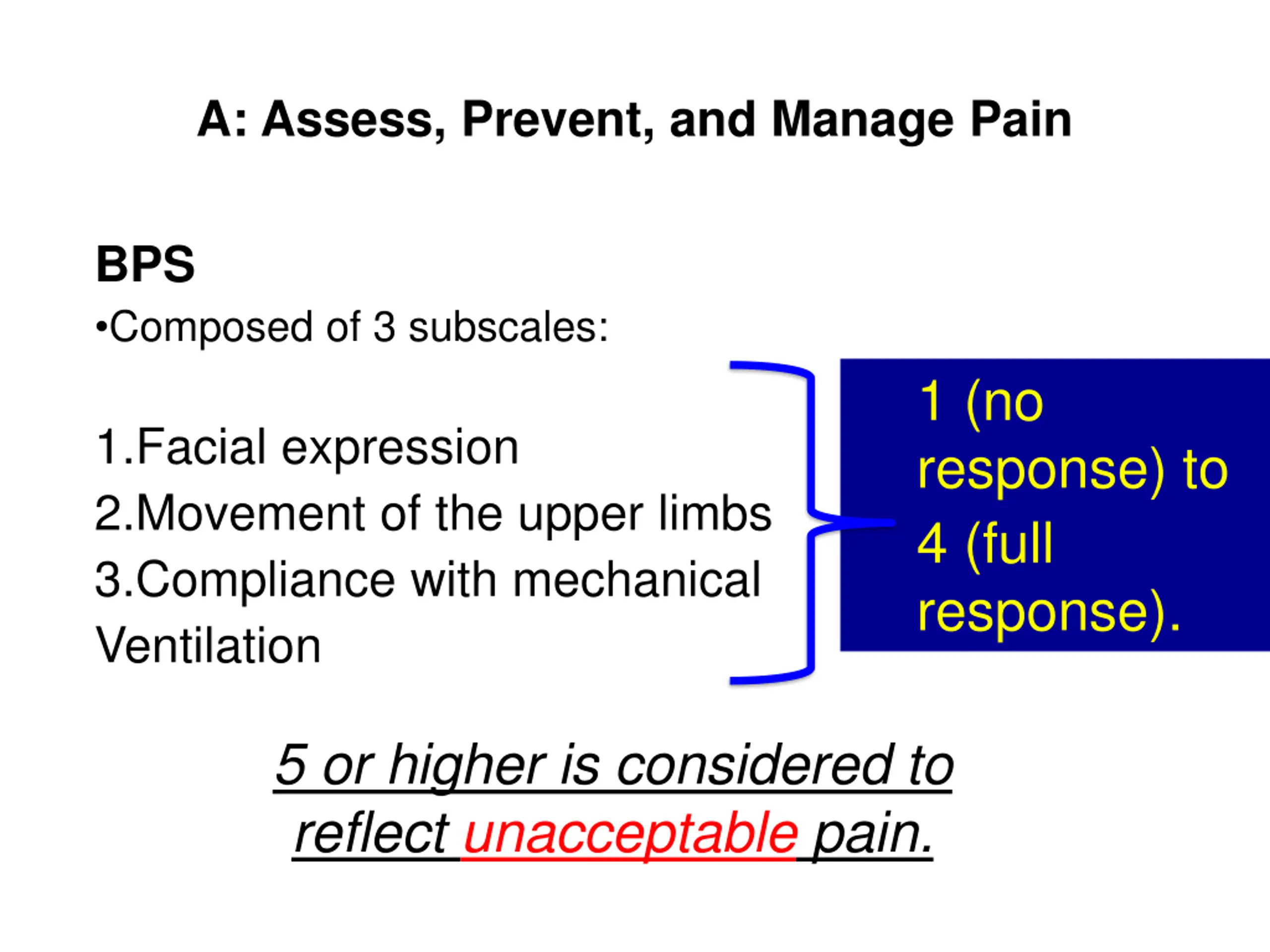 A: Assess, Prevent, and Manage Pain

BPS

•Composed of 3 subscales:

1.Facial expression
2.Movement of the upper limbs
3.Compliance with mechanical Ventilation

1 (no response) to 4 (full response).

5 or higher is considered to reflect unacceptable pain.